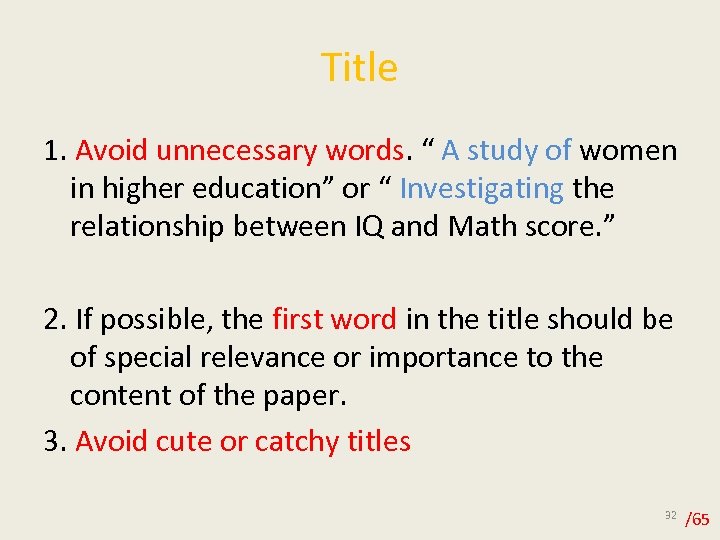 Title

1. Avoid unnecessary words. “ A study of women in higher education” or “ Investigating the relationship between IQ and Math score.”

2. If possible, the first word in the title should be of special relevance or importance to the content of the paper.

3. Avoid cute or catchy titles

32 /65